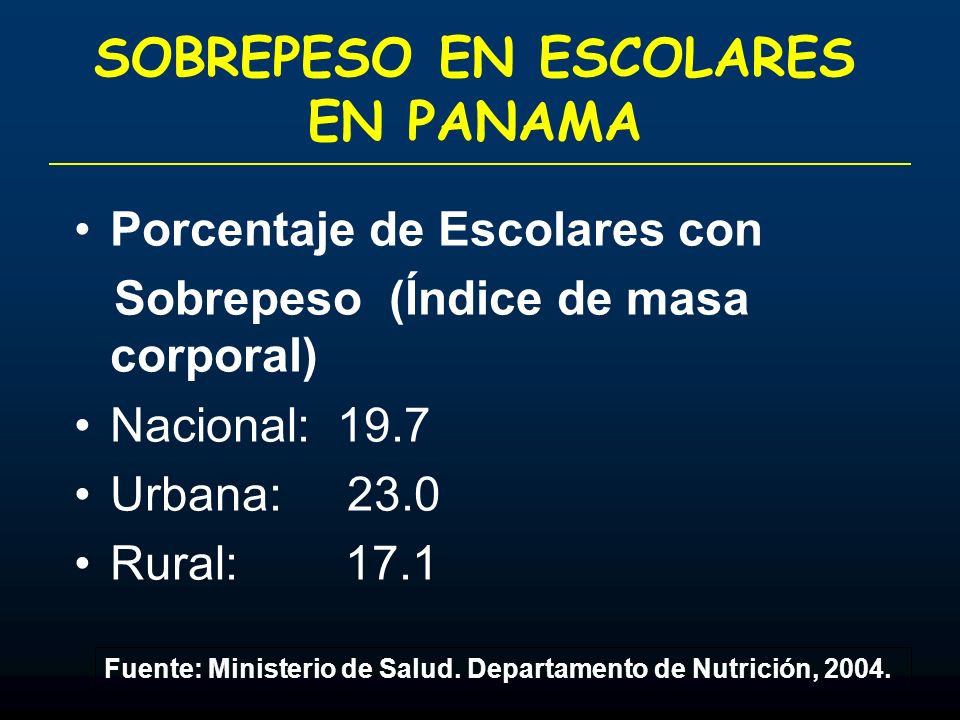 SOBREPESO EN ESCOLARES EN PANAMA

• Porcentaje de Escolares con Sobrepeso (Índice de masa corporal)
• Nacional: 19.7
• Urbana: 23.0
• Rural: 17.1

Fuente: Ministerio de Salud. Departamento de Nutrición, 2004.